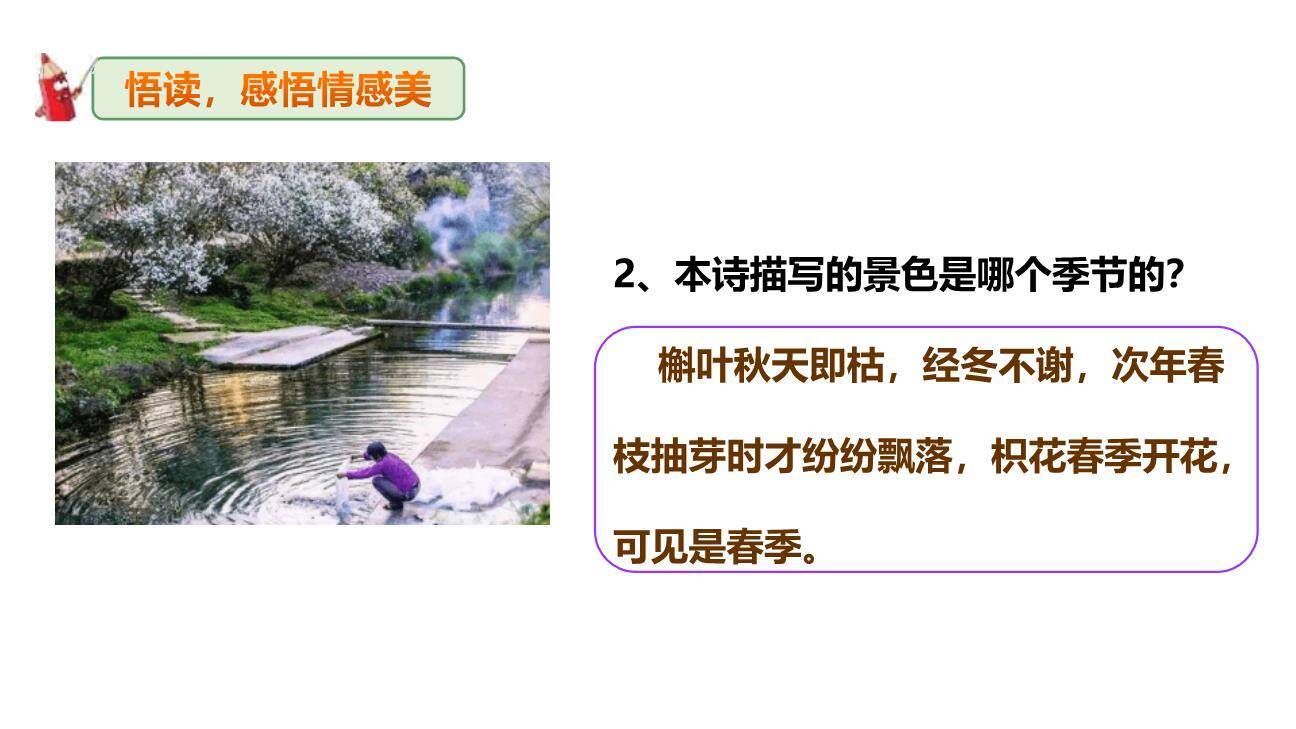 悟读，感悟情感美

2、本诗描写的景色是哪个季节的？

槲叶秋天即枯，经冬不谢，次年春枝抽芽时才纷纷飘落，枳花春季开花，可见是春季。